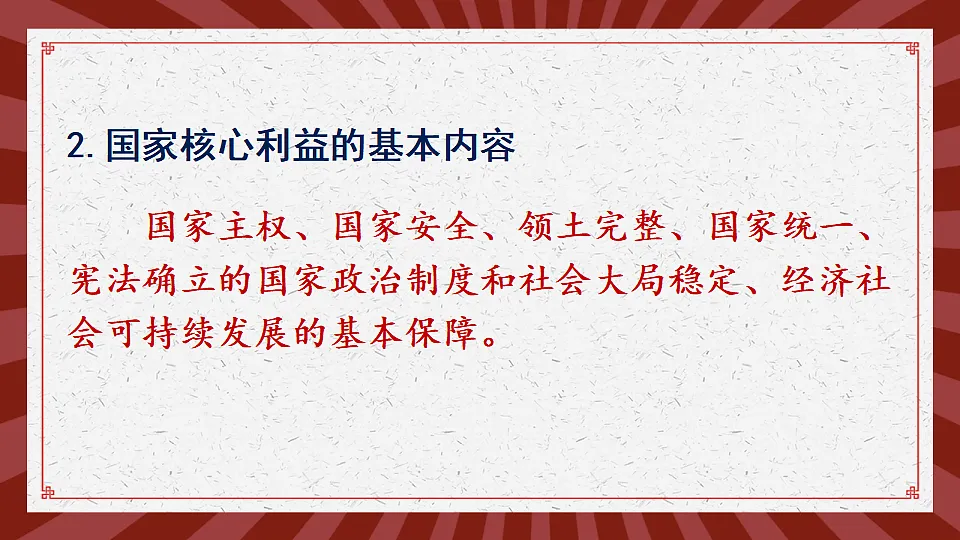 2. 国家核心利益的基本内容

国家主权、国家安全、领土完整、国家统一、宪法确立的国家政治制度和社会大局稳定、经济社会可持续发展的基本保障。